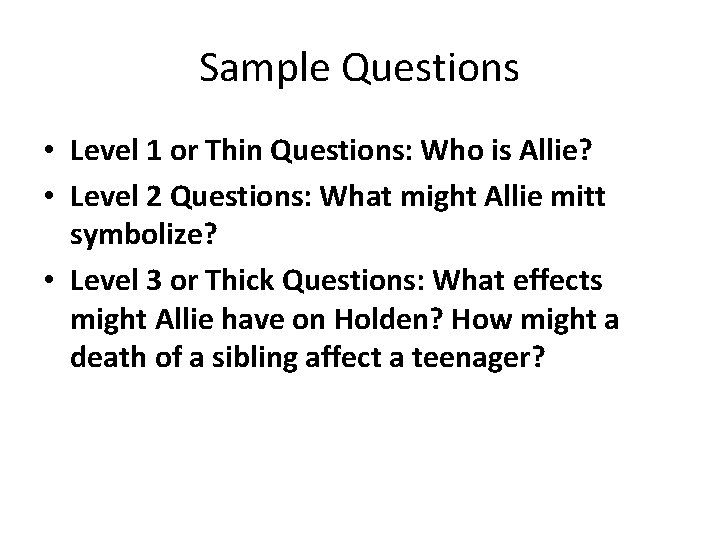 Sample Questions

• Level 1 or Thin Questions: Who is Allie?
• Level 2 Questions: What might Allie mitt symbolize?
• Level 3 or Thick Questions: What effects might Allie have on Holden? How might a death of a sibling affect a teenager?